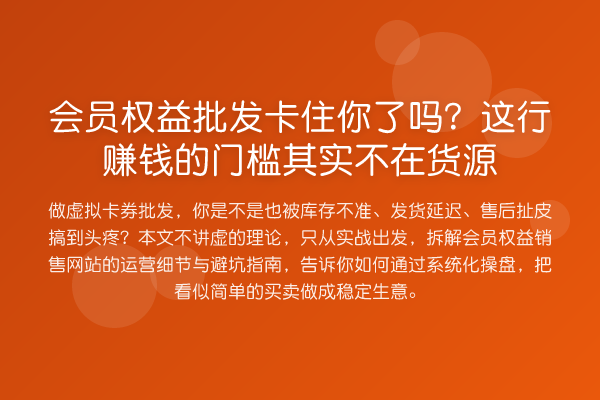 会员权益批发卡住你了吗？这行赚钱的门槛其实不在货源

做虚拟卡券批发，你是不是也被库存不准、发货延迟、售后扯皮搞到头疼？本文不讲虚的理论，只从实战出发，拆解会员权益销售网站的运营细节与避坑指南，告诉你如何通过系统化操盘，把看似简单的买卖做成稳定生意。